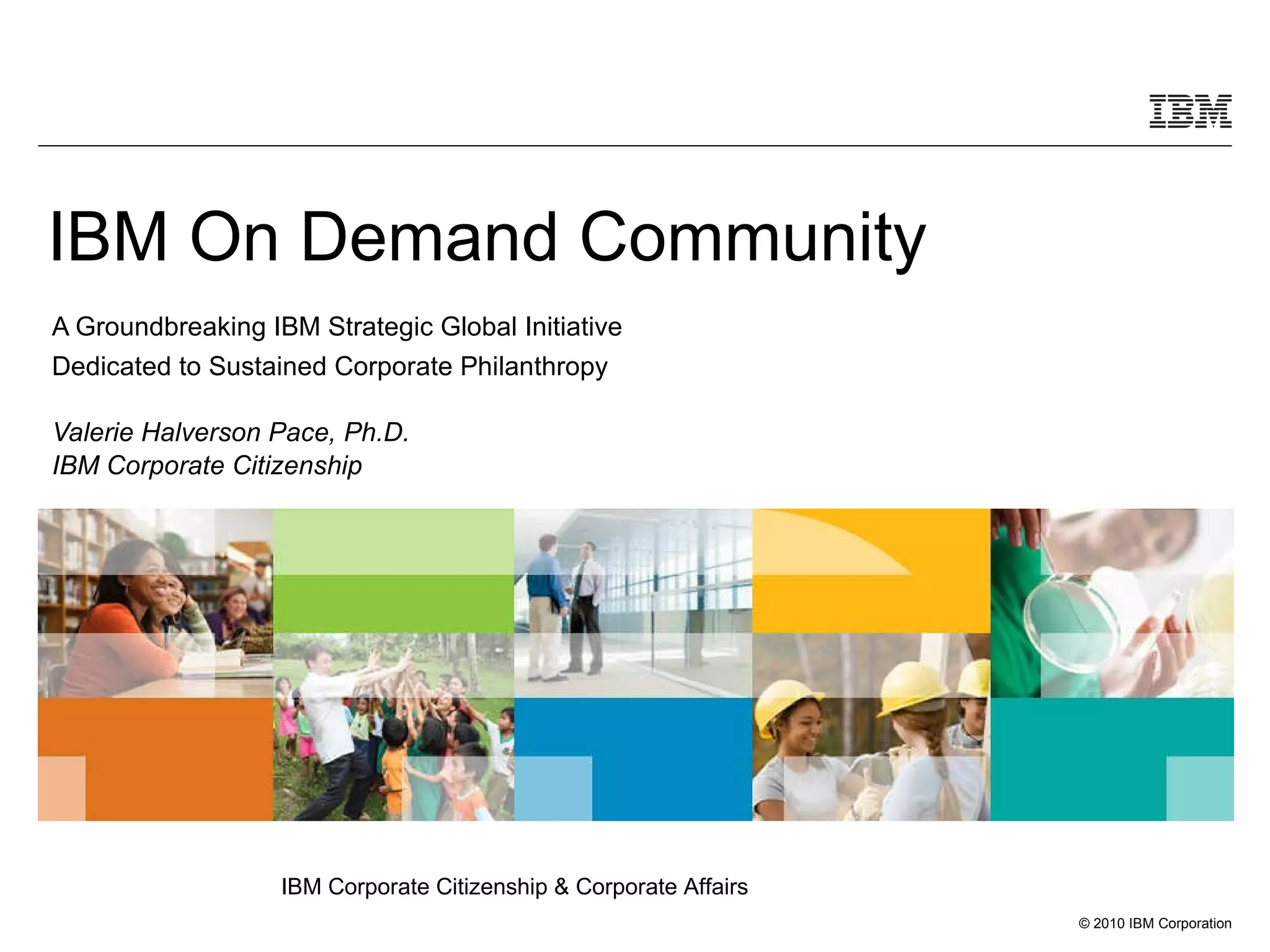 IBM

IBM On Demand Community

A Groundbreaking IBM Strategic Global Initiative
Dedicated to Sustained Corporate Philanthropy

Valerie Halverson Pace, Ph.D.
IBM Corporate Citizenship

IBM Corporate Citizenship & Corporate Affairs

© 2010 IBM Corporation